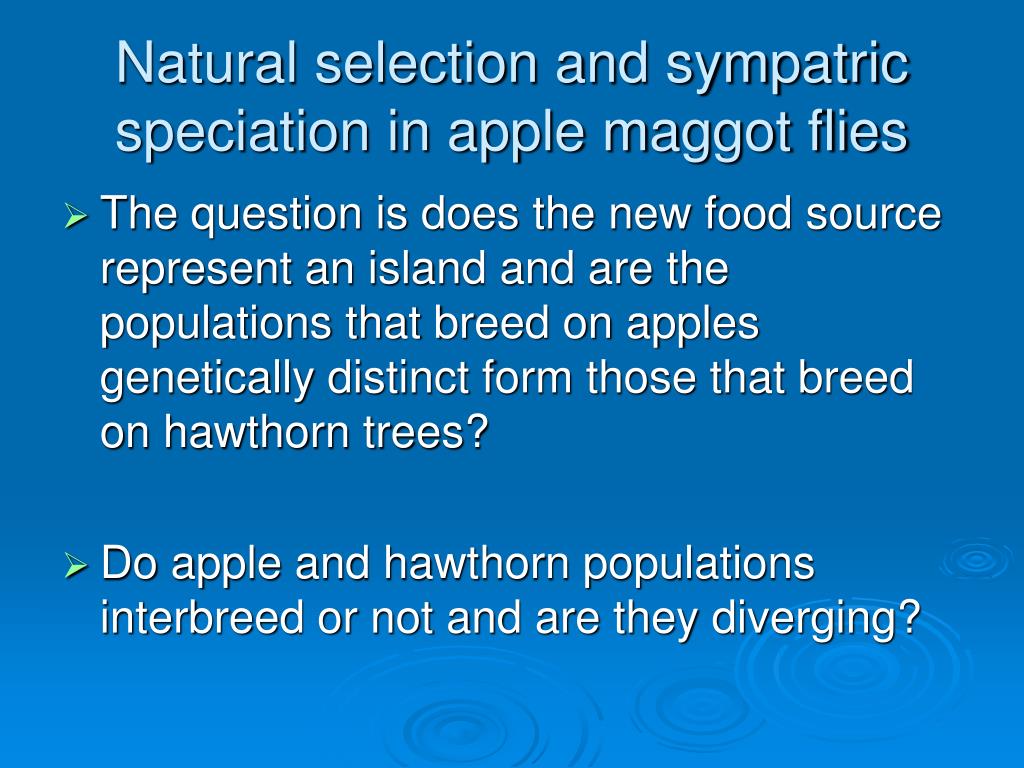 Natural selection and sympatric speciation in apple maggot flies

➢ The question is does the new food source represent an island and are the populations that breed on apples genetically distinct form those that breed on hawthorn trees?

➢ Do apple and hawthorn populations interbreed or not and are they diverging?